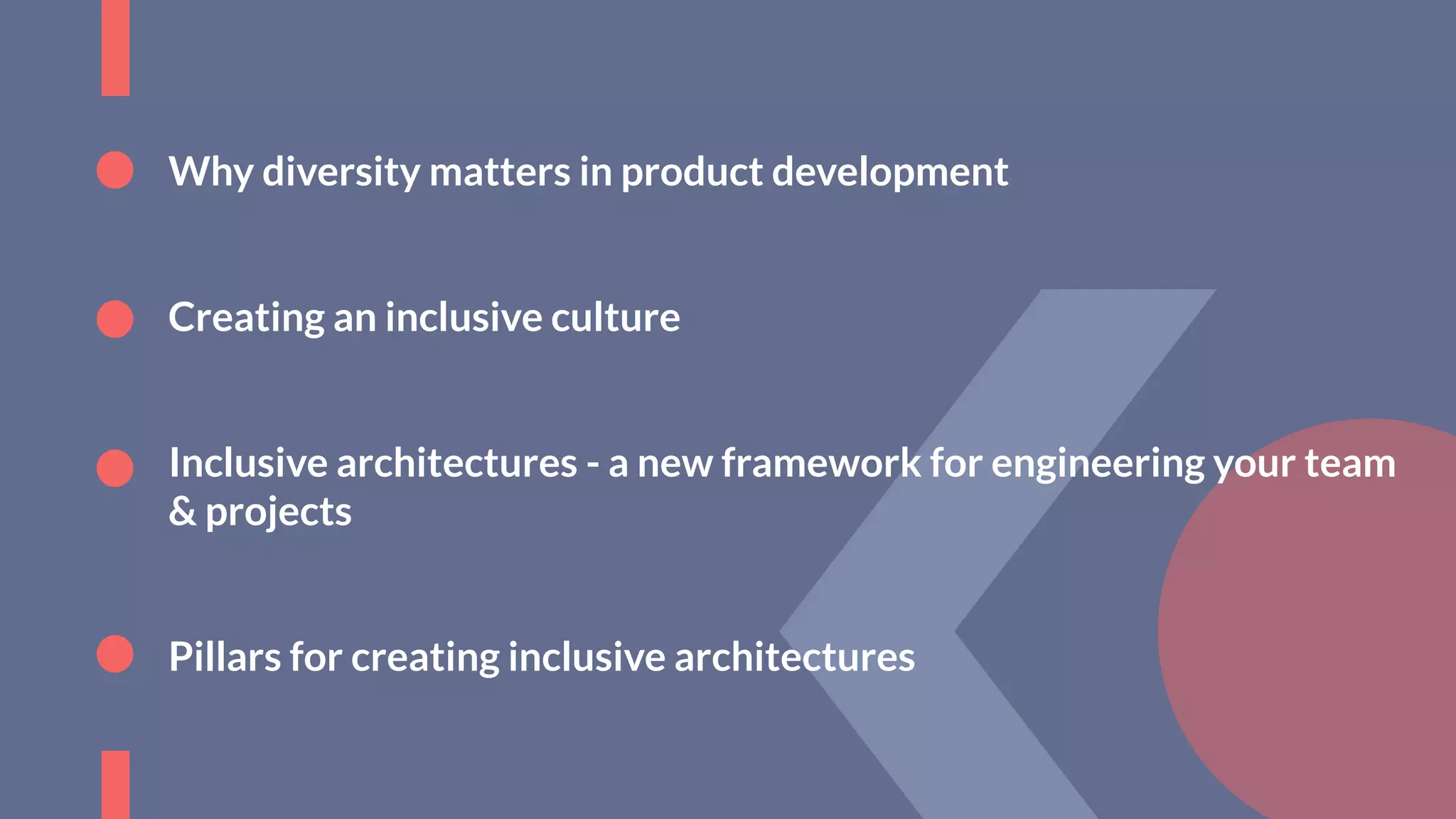 Why diversity matters in product development

Creating an inclusive culture

Inclusive architectures - a new framework for engineering your team & projects

Pillars for creating inclusive architectures